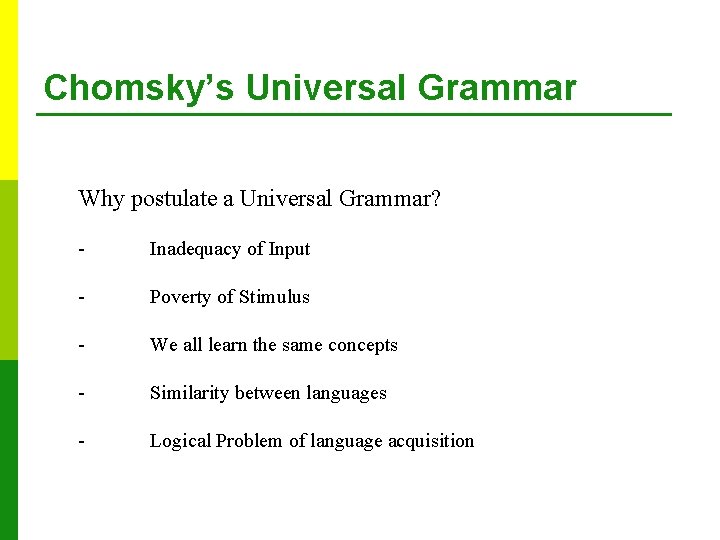 Chomsky's Universal Grammar

Why postulate a Universal Grammar?

- Inadequacy of Input

- Poverty of Stimulus

- We all learn the same concepts

- Similarity between languages

- Logical Problem of language acquisition